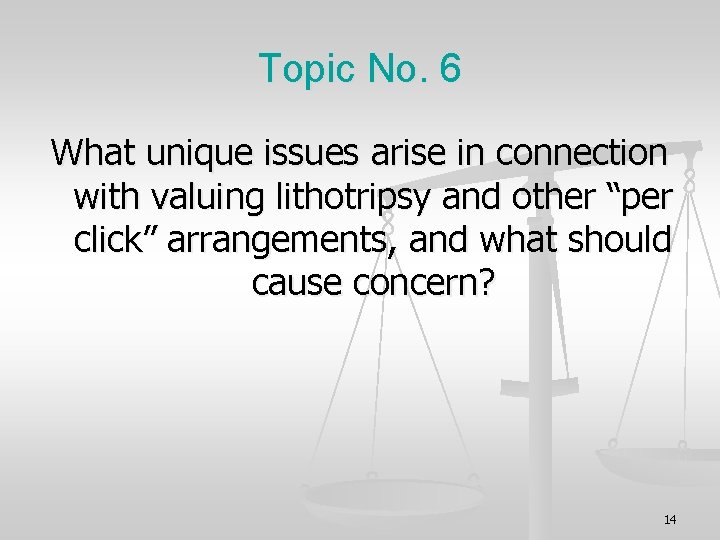 Topic No. 6

What unique issues arise in connection with valuing lithotripsy and other “per click” arrangements, and what should cause concern?

14